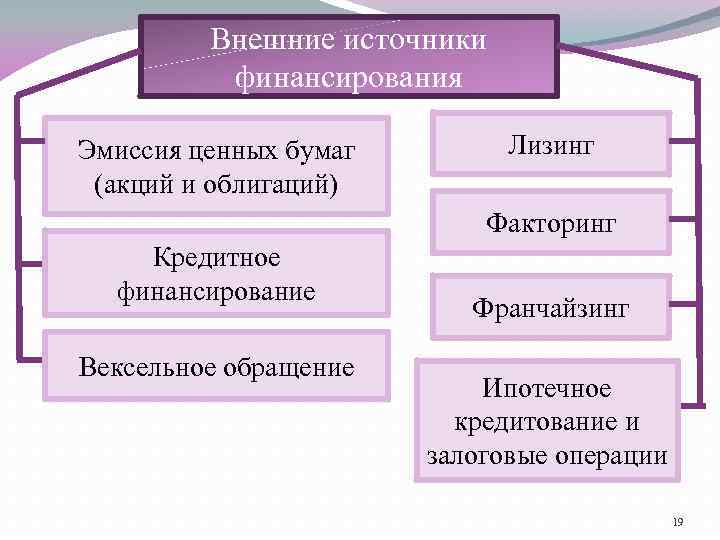 Внешние источники финансирования

Эмиссия ценных бумаг (акций и облигаций)

Кредитное финансирование

Вексельное обращение

Лизинг

Факторинг

Франчайзинг

Ипотечное кредитование и залоговые операции

19